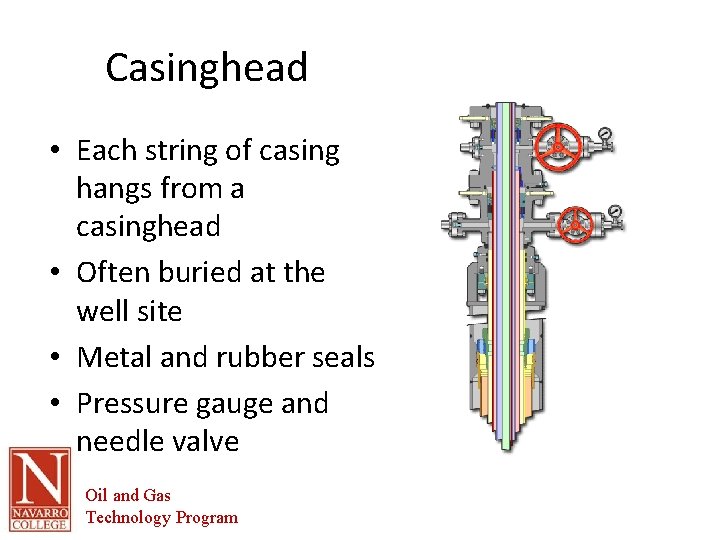 Casinghead

• Each string of casing hangs from a casinghead
• Often buried at the well site
• Metal and rubber seals
• Pressure gauge and needle valve

N
NAVARRO COLLEGE

Oil and Gas
Technology Program